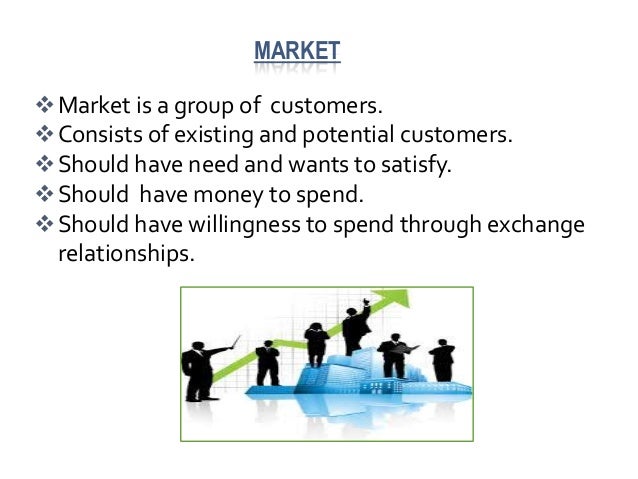 MARKET

❖ Market is a group of customers.
❖ Consists of existing and potential customers.
❖ Should have need and wants to satisfy.
❖ Should have money to spend.
❖ Should have willingness to spend through exchange relationships.